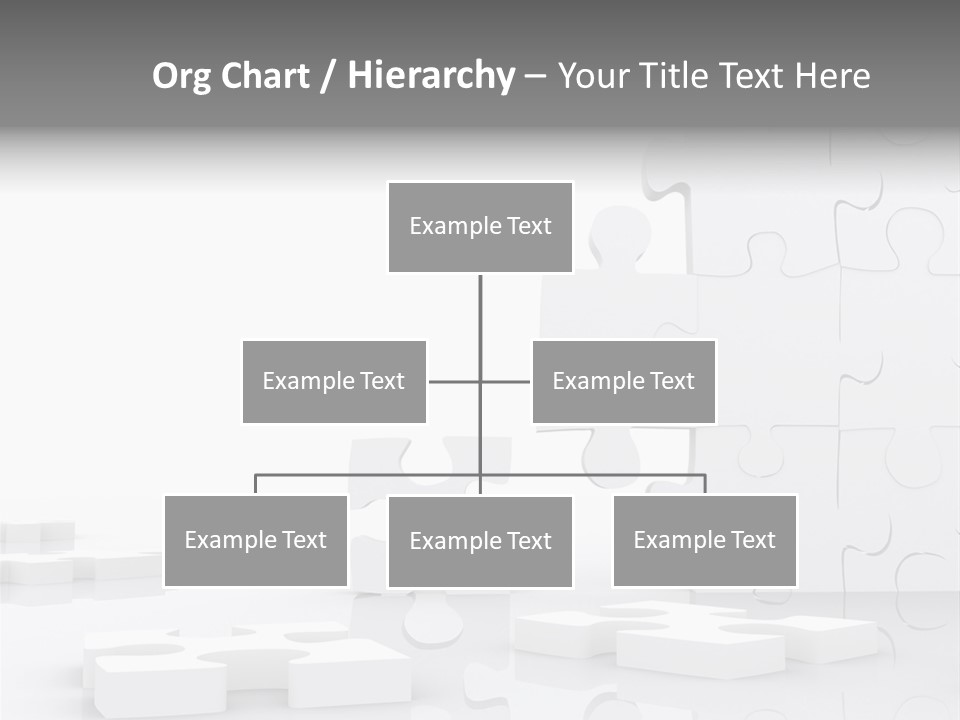 Org Chart / Hierarchy – Your Title Text Here

Example Text

Example Text

Example Text

Example Text

Example Text

Example Text